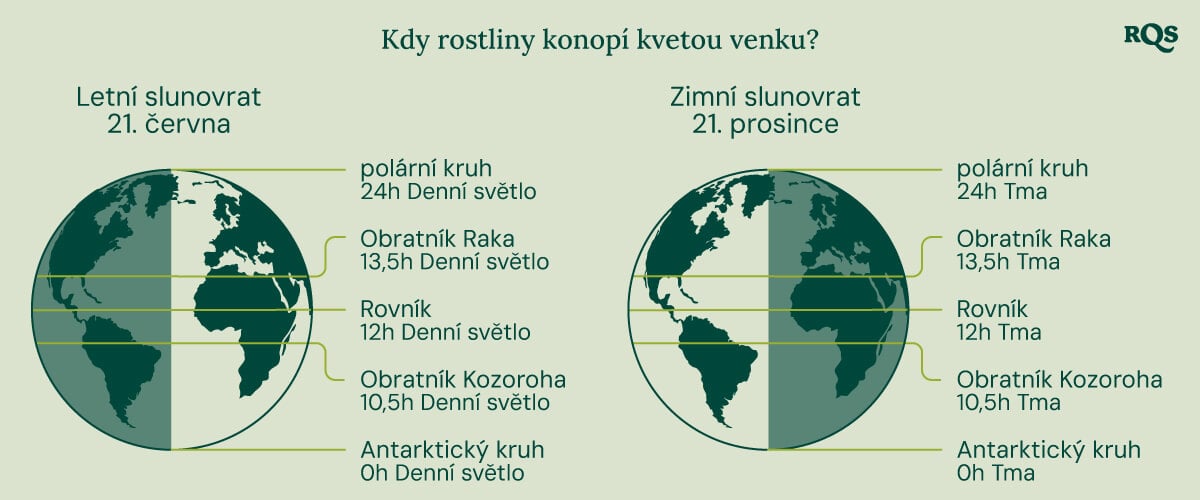 Kdy rostliny konopí kvetou venku?

RQS

Letní slunovrat
21. června

polární kruh
24h Denní světlo

Obratník Raka
13,5h Denní světlo

Rovník
12h Denní světlo

Obratník Kozoroha
10,5h Denní světlo

Antarktický kruh
0h Denní světlo

Zimní slunovrat
21. prosince

polární kruh
24h Tma

Obratník Raka
13,5h Tma

Rovník
12h Tma

Obratník Kozoroha
10,5h Tma

Antarktický kruh
0h Tma